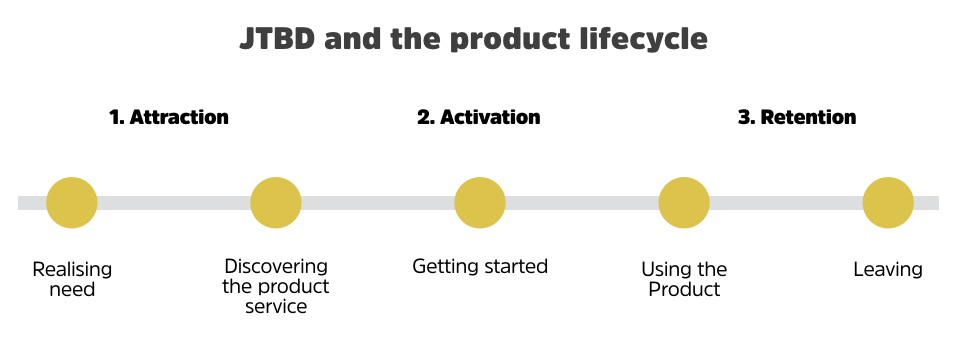 JTBD and the product lifecycle

1. Attraction

2. Activation

3. Retention

Realising need

Discovering the product service

Getting started

Using the Product

Leaving